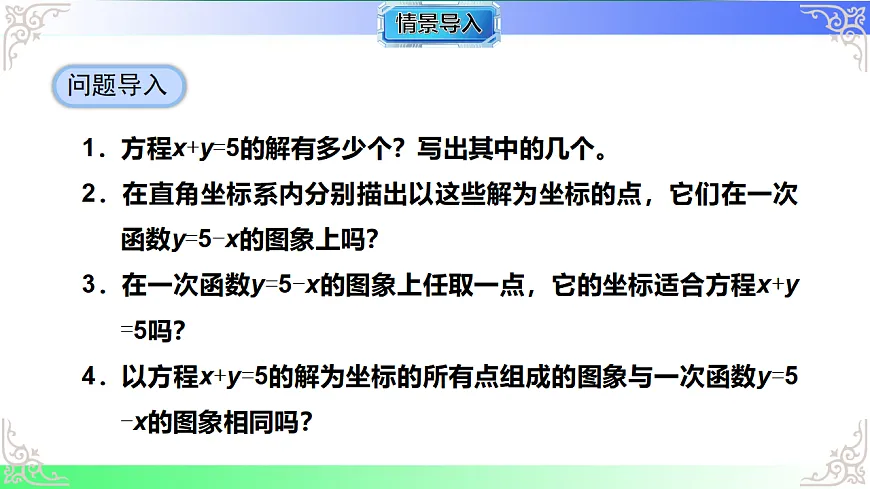 情景导入

问题导入

1．方程$x+y=5$的解有多少个？写出其中的几个。

2．在直角坐标系内分别描出以这些解为坐标的点，它们在一次函数$y=5-x$的图象上吗？

3．在一次函数$y=5-x$的图象上任取一点，它的坐标适合方程$x+y=5$吗？

4．以方程$x+y=5$的解为坐标的所有点组成的图象与一次函数$y=5-x$的图象相同吗？